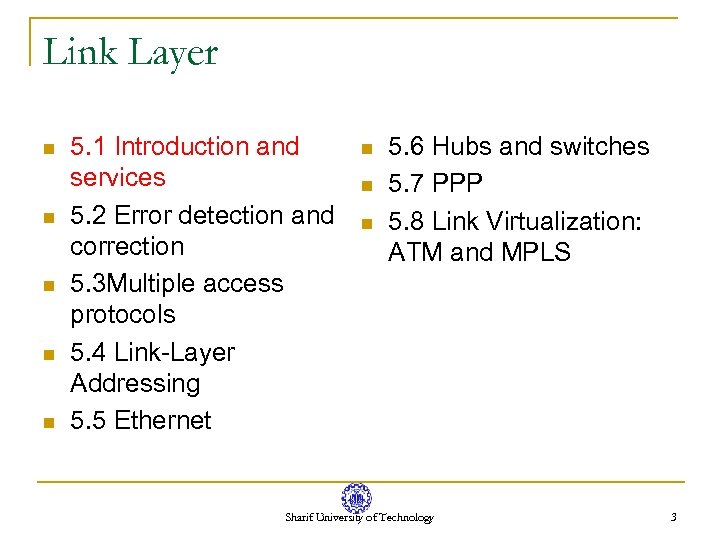 Link Layer

- 5.1 Introduction and services
- 5.2 Error detection and correction
- 5.3Multiple access protocols
- 5.4 Link-Layer Addressing
- 5.5 Ethernet

- 5.6 Hubs and switches
- 5.7 PPP
- 5.8 Link Virtualization: ATM and MPLS

Sharif University of Technology

3